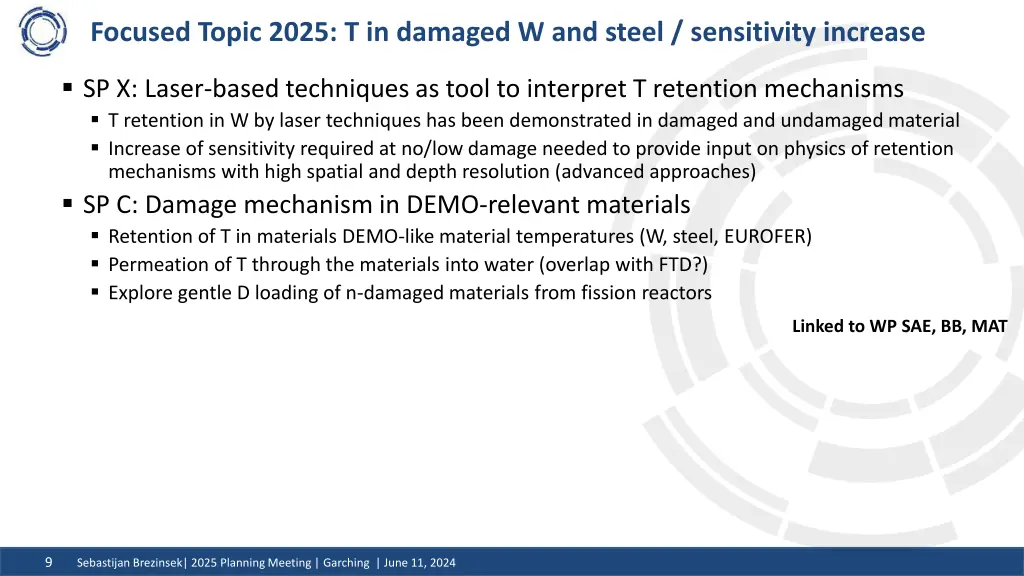 Focused Topic 2025: T in damaged W and steel / sensitivity increase

▪ SP X: Laser-based techniques as tool to interpret T retention mechanisms
▪ T retention in W by laser techniques has been demonstrated in damaged and undamaged material
▪ Increase of sensitivity required at no/low damage needed to provide input on physics of retention mechanisms with high spatial and depth resolution (advanced approaches)

▪ SP C: Damage mechanism in DEMO-relevant materials
▪ Retention of T in materials DEMO-like material temperatures (W, steel, EUROFER)
▪ Permeation of T through the materials into water (overlap with FTD?)
▪ Explore gentle D loading of n-damaged materials from fission reactors

Linked to WP SAE, BB, MAT

9 Sebastijan Brezinsek| 2025 Planning Meeting | Garching | June 11, 2024